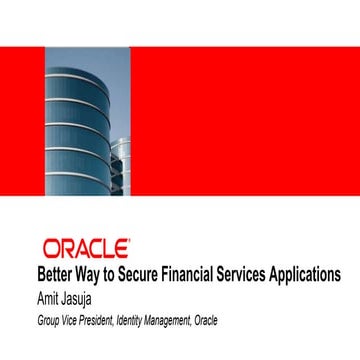 ORACLE

Better Way to Secure Financial Services Applications

Amit Jasuja

Group Vice President, Identity Management, Oracle